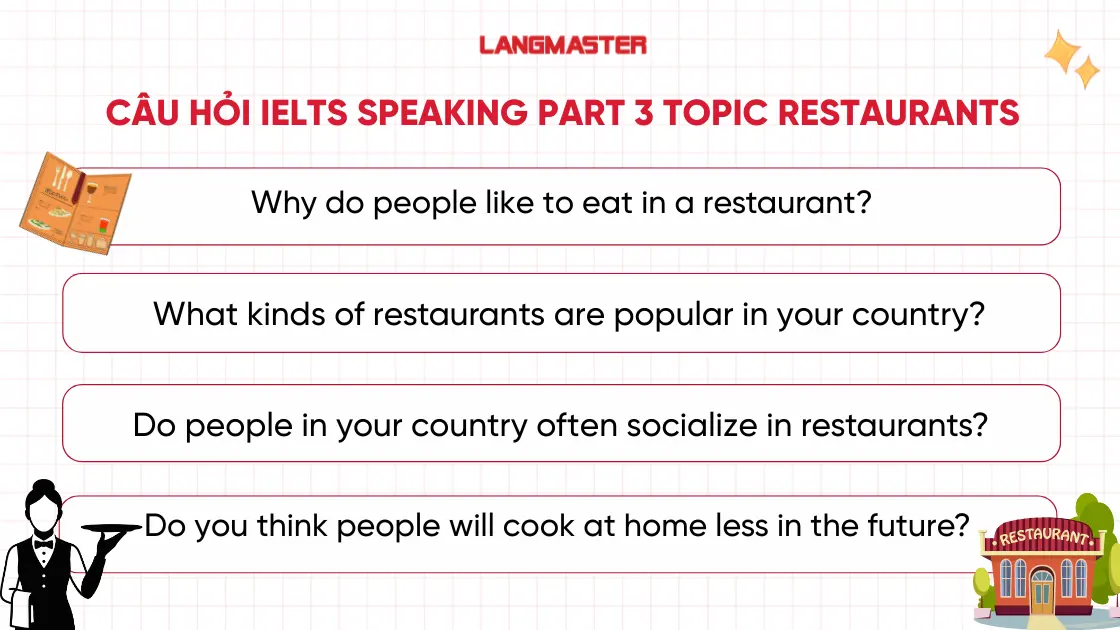 LANGMASTER

CÂU HỎI IELTS SPEAKING PART 3 TOPIC RESTAURANTS

Why do people like to eat in a restaurant?

What kinds of restaurants are popular in your country?

Do people in your country often socialize in restaurants?

Do you think people will cook at home less in the future?

RESTAURANT